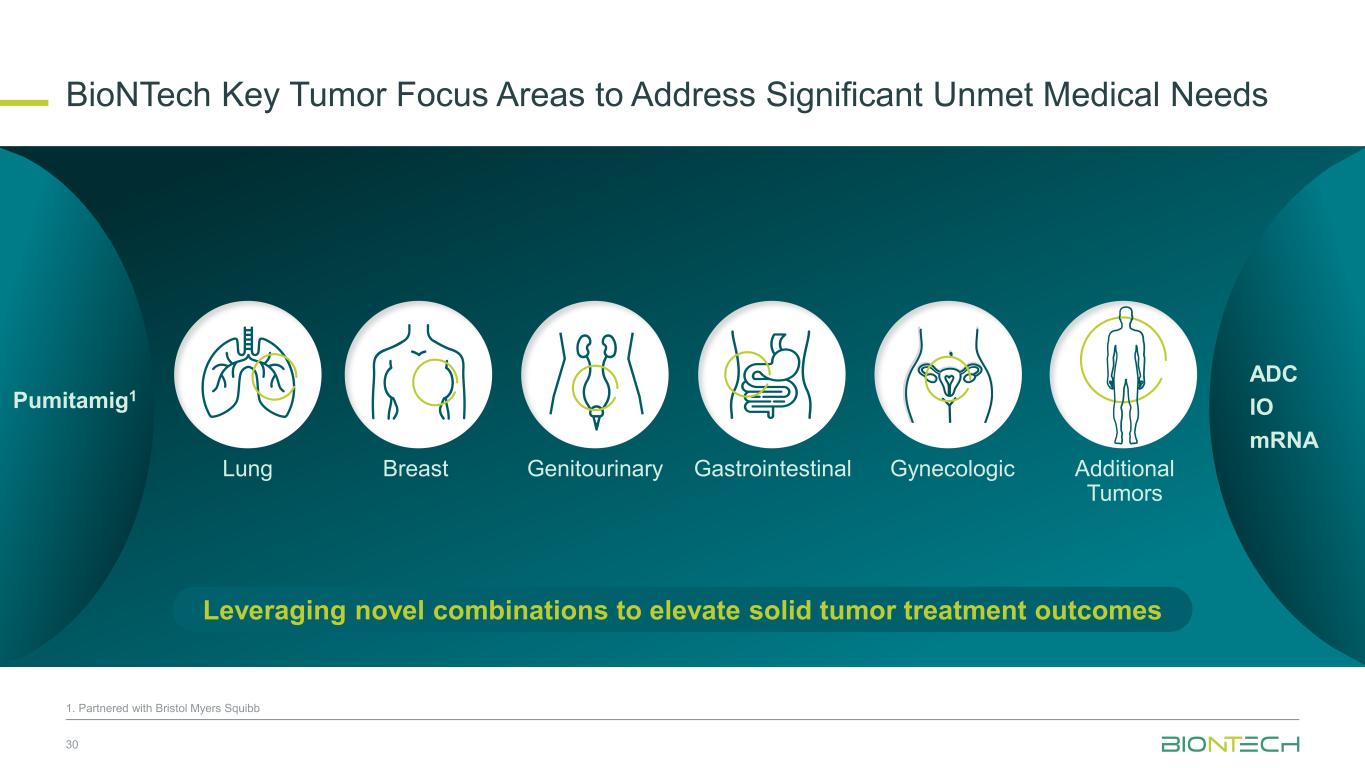 BioNTech Key Tumor Focus Areas to Address Significant Unmet Medical Needs

Pumitamig$^1$

Lung

Breast

Genitourinary

Gastrointestinal

Gynecologic

Additional Tumors

ADC

IO

mRNA

Leveraging novel combinations to elevate solid tumor treatment outcomes

1. Partnered with Bristol Myers Squibb

30

BIONTECH